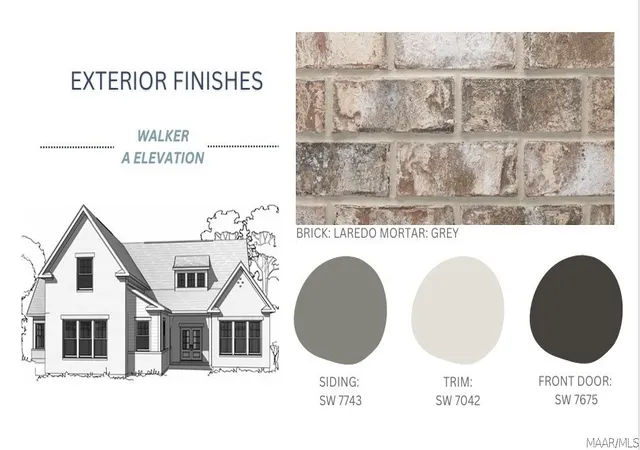 EXTERIOR FINISHES

WALKER
A ELEVATION

BRICK: LAREDO MORTAR: GREY

SIDING:
SW 7743

TRIM:
SW 7042

FRONT DOOR:
SW 7675

MAAR/MLS